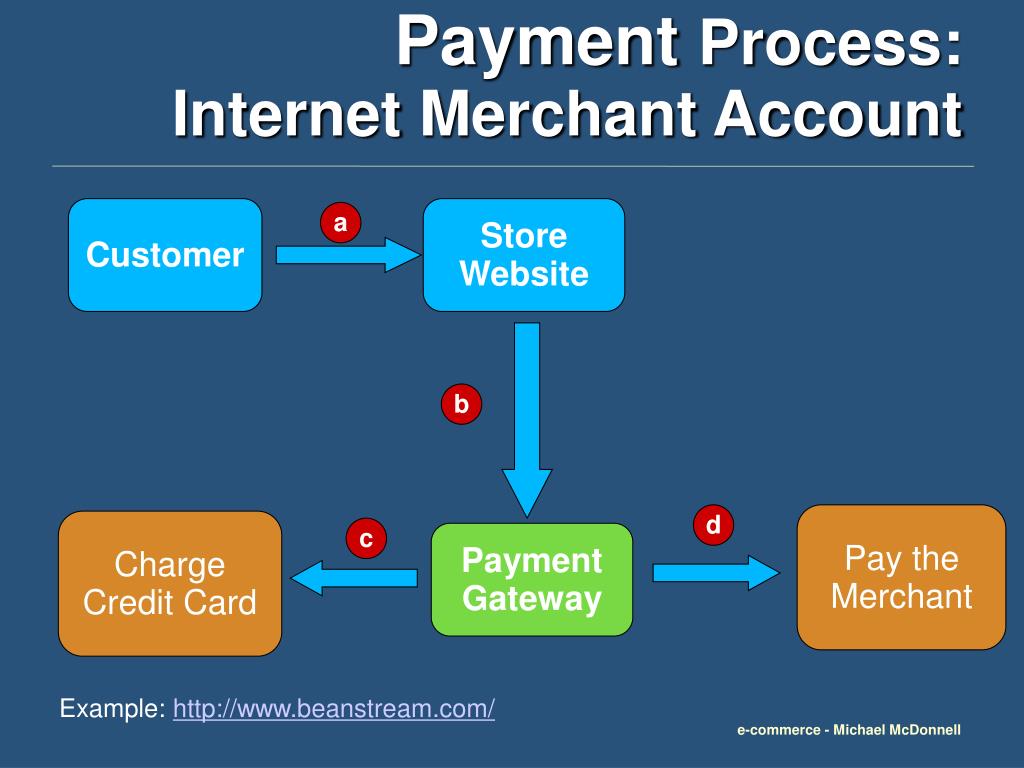 Payment Process:
Internet Merchant Account

Customer

a

Store Website

b

Charge Credit Card

c

Payment Gateway

d

Pay the Merchant

Example: http://www.beanstream.com/

e-commerce - Michael McDonnell